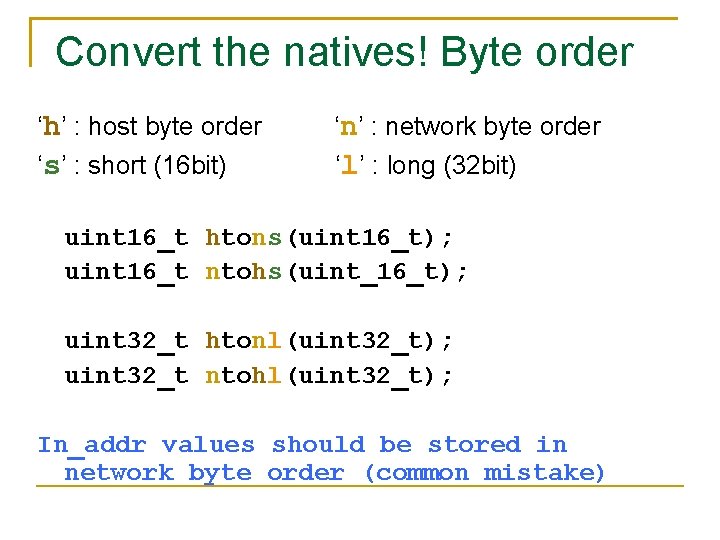 Convert the natives! Byte order

‘h’ : host byte order

‘s’ : short (16bit)

‘n’ : network byte order

‘l’ : long (32bit)

uint16_t htons(uint16_t);
uint16_t ntohs(uint_16_t);

uint32_t htonl(uint32_t);
uint32_t ntohl(uint32_t);

In_addr values should be stored in network byte order (common mistake)